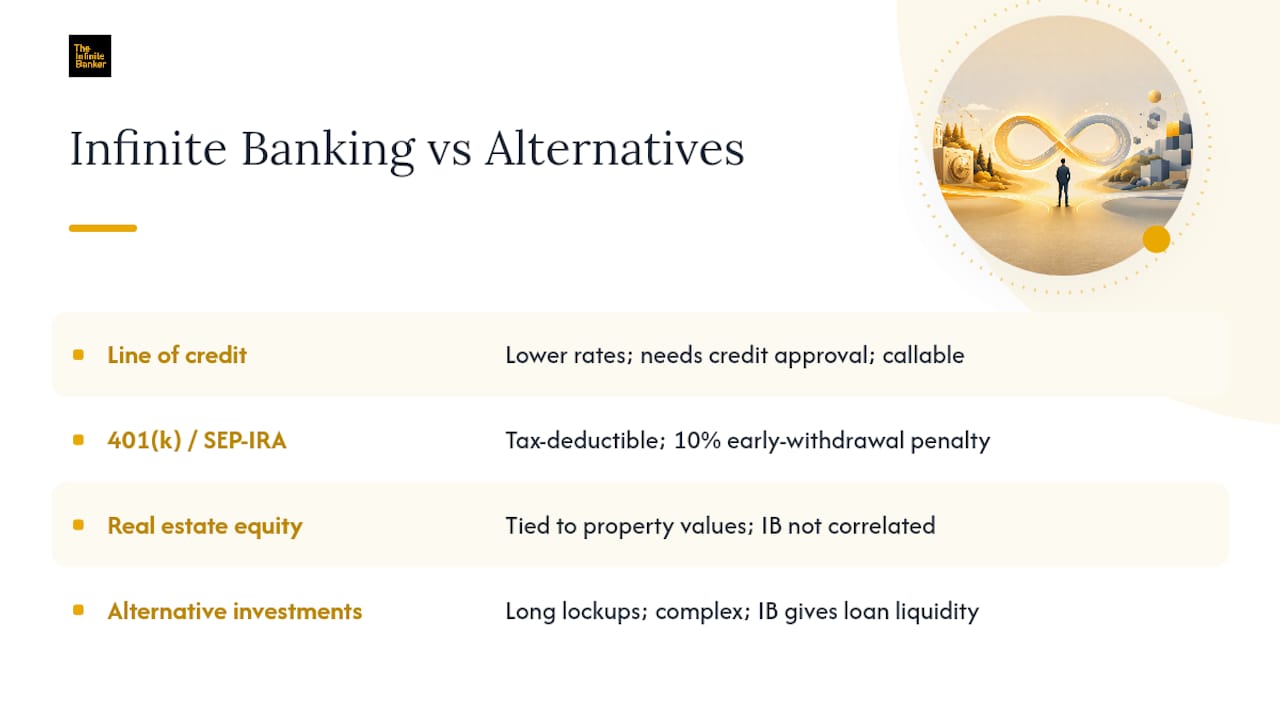 The Infinite Banker

Infinite Banking vs Alternatives

| | |
|---|---|
| Line of credit | Lower rates; needs credit approval; callable |
| 401(k) / SEP-IRA | Tax-deductible; 10% early-withdrawal penalty |
| Real estate equity | Tied to property values; IB not correlated |
| Alternative investments | Long lockups; complex; IB gives loan liquidity |